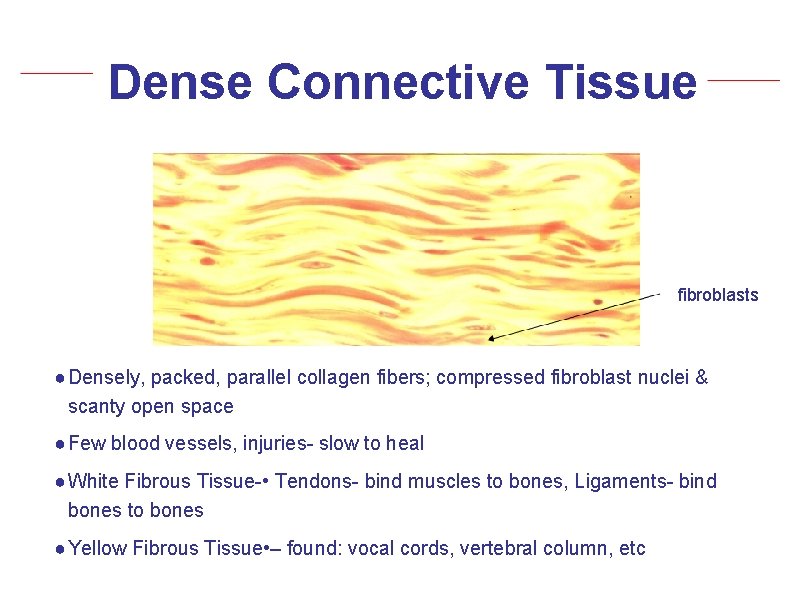 Dense Connective Tissue

fibroblasts

● Densely, packed, parallel collagen fibers; compressed fibroblast nuclei & scanty open space

● Few blood vessels, injuries- slow to heal

● White Fibrous Tissue-• Tendons- bind muscles to bones, Ligaments- bind bones to bones

● Yellow Fibrous Tissue•– found: vocal cords, vertebral column, etc